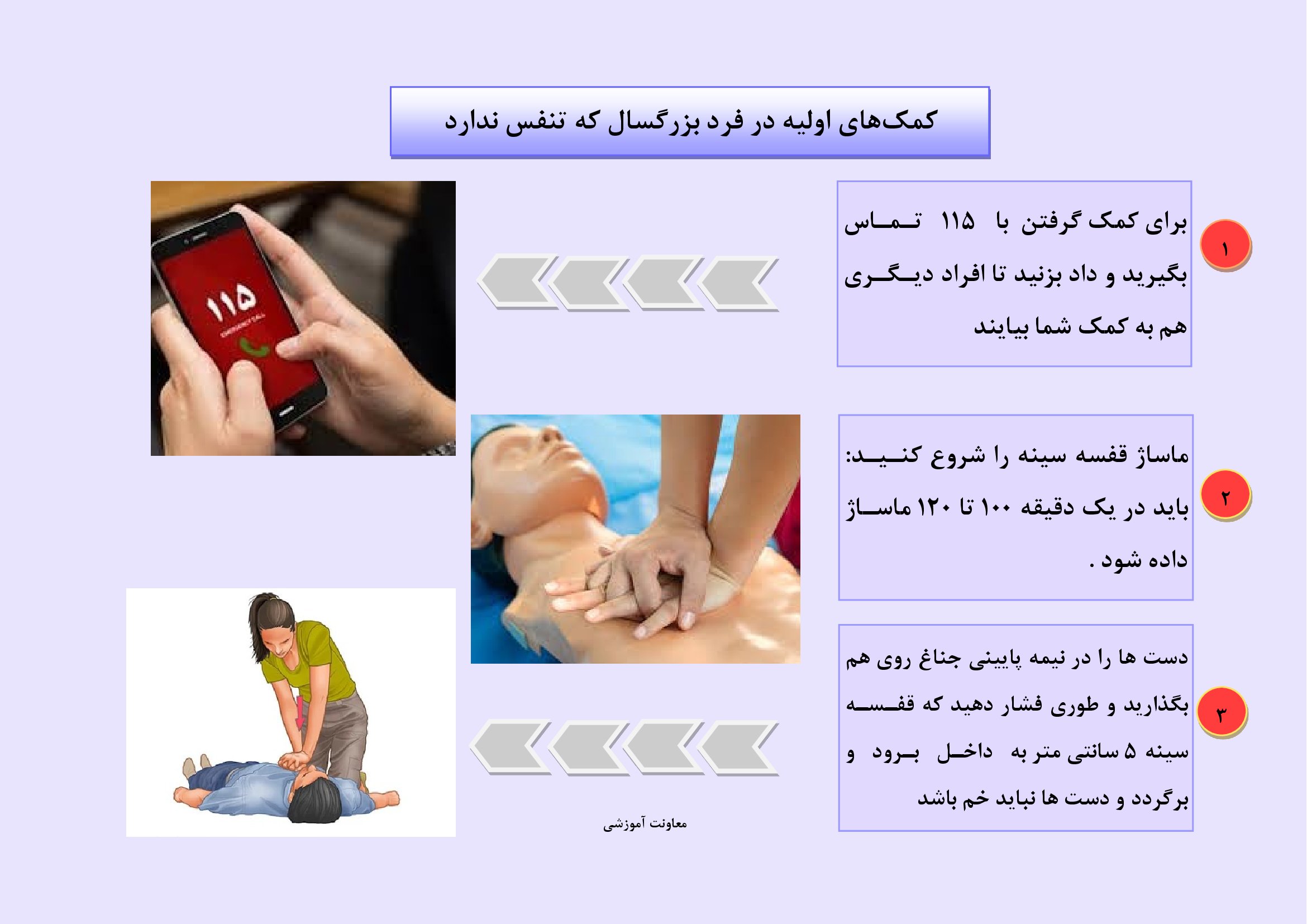 کمک‌های اولیه در فرد بزرگسال که تنفس ندارد

۱

برای کمک گرفتن با ۱۱۵ تماس بگیرید و داد بزنید تا افراد دیگری هم به کمک شما بیایند

۱۱۵

EMERGENCY CALL

۲

ماساژ قفسه سینه را شروع کنید: باید در یک دقیقه ۱۰۰ تا ۱۲۰ ماساژ داده شود .

۳

دست ها را در نیمه پایینی جناغ روی هم بگذارید و طوری فشار دهید که قفسه سینه ۵ سانتی متر به داخل برود و برگردد و دست ها نباید خم باشد

معاونت آموزشی